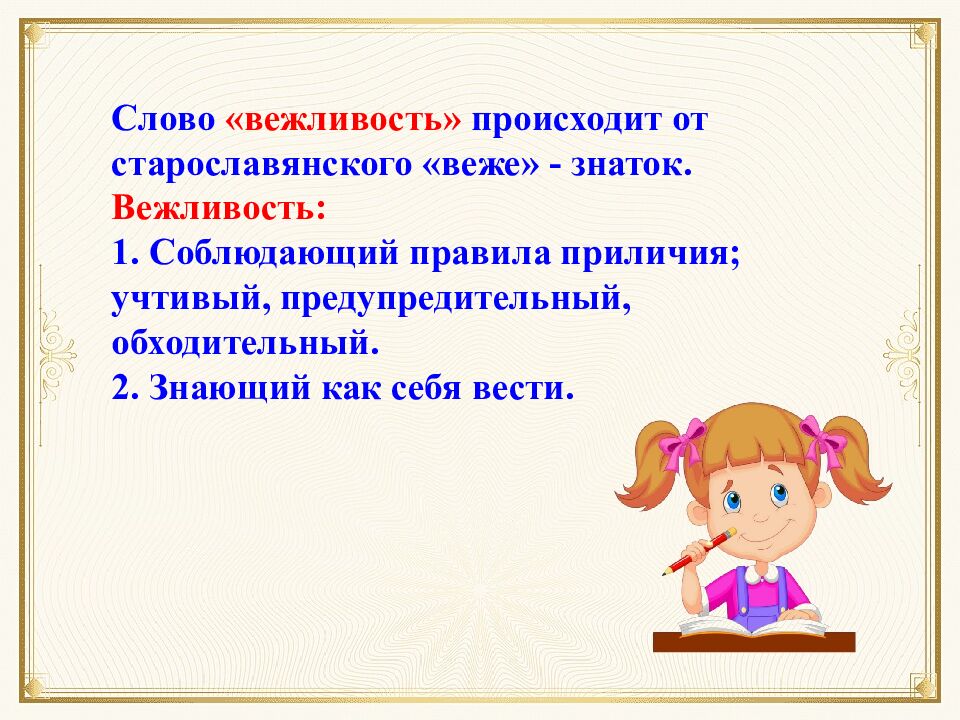 Слово «вежливость» происходит от старославянского «веже» - знаток.
Вежливость:
1. Соблюдающий правила приличия; учтивый, предупредительный, обходительный.
2. Знающий как себя вести.